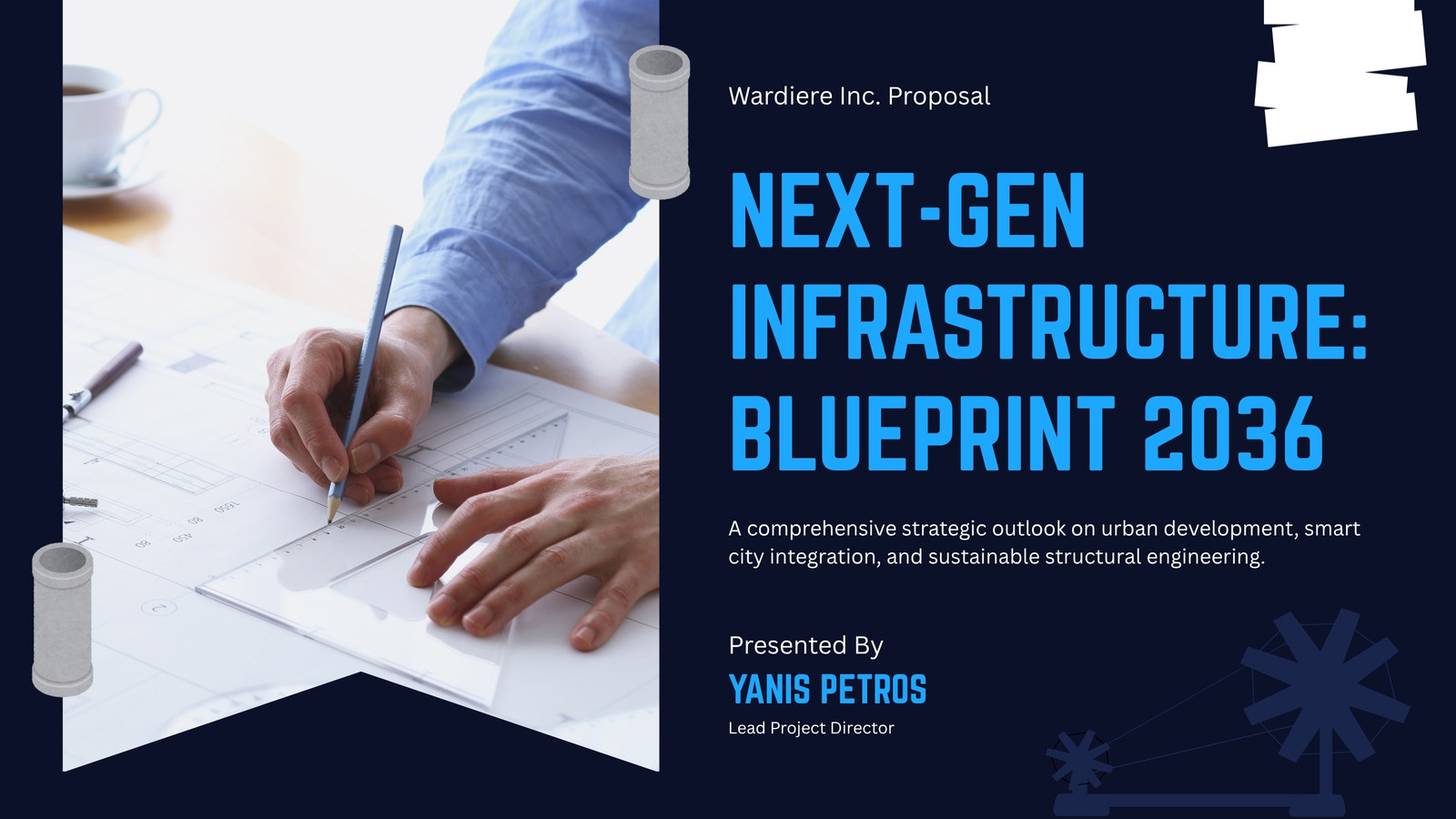 Wardiere Inc. Proposal

NEXT-GEN INFRASTRUCTURE: BLUEPRINT 2036

A comprehensive strategic outlook on urban development, smart city integration, and sustainable structural engineering.

Presented By

YANIS PETROS

Lead Project Director